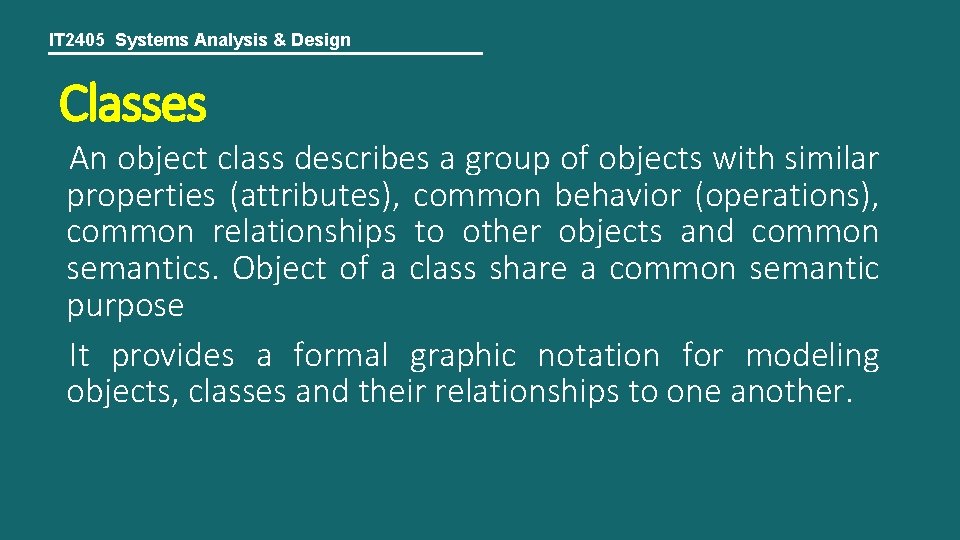 IT2405 Systems Analysis & Design

Classes

An object class describes a group of objects with similar properties (attributes), common behavior (operations), common relationships to other objects and common semantics. Object of a class share a common semantic purpose

It provides a formal graphic notation for modeling objects, classes and their relationships to one another.